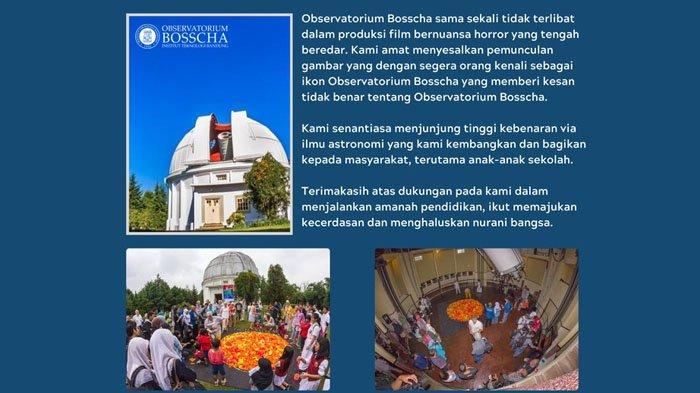 OBSERVATORIUM
BOSSCHA
INSTITUT TEKNOLOGI BANDUNG

Observatorium Bosscha sama sekali tidak terlibat dalam produksi film bernuansa horror yang tengah beredar. Kami amat menyesalkan pemunculan gambar yang dengan segera orang kenali sebagai ikon Observatorium Bosscha yang memberi kesan tidak benar tentang Observatorium Bosscha.

Kami senantiasa menjunjung tinggi kebenaran via ilmu astronomi yang kami kembangkan dan bagikan kepada masyarakat, terutama anak-anak sekolah.

Terimakasih atas dukungan pada kami dalam menjalankan amanah pendidikan, ikut memajukan kecerdasan dan menghaluskan nurani bangsa.